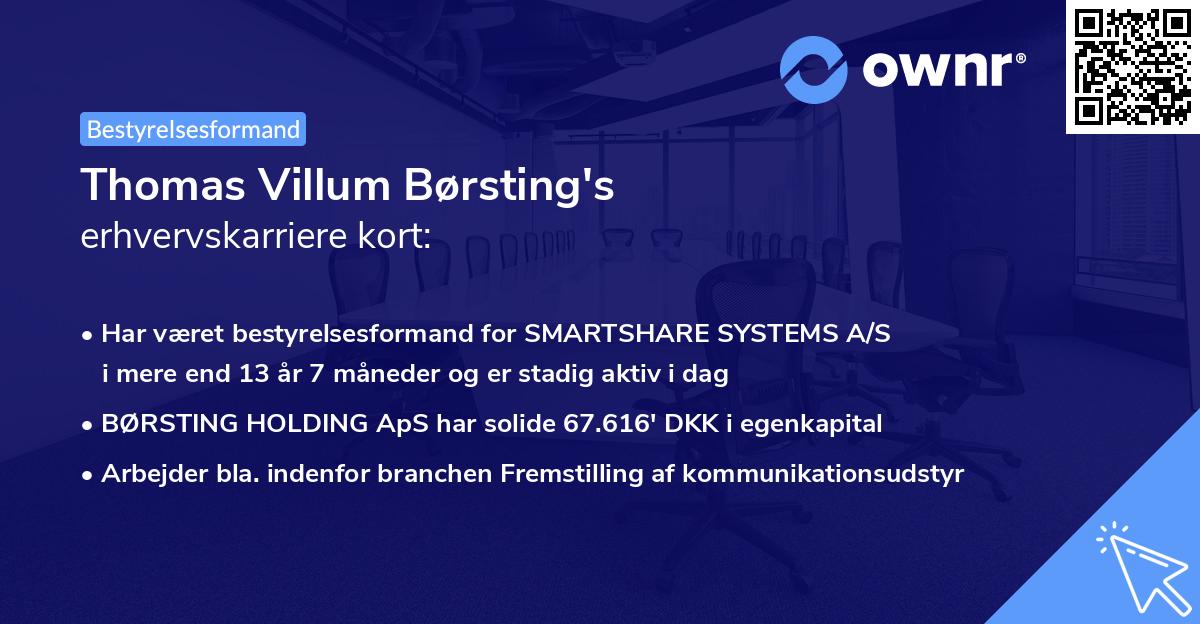 ownr®

Bestyrelsesformand

Thomas Villum Børsting's
erhvervskarriere kort:

• Har været bestyrelsesformand for SMARTSHARE SYSTEMS A/S i mere end 13 år 7 måneder og er stadig aktiv i dag
• BØRSTING HOLDING ApS har solide 67.616' DKK i egenkapital
• Arbejder bla. indenfor branchen Fremstilling af kommunikationsudstyr